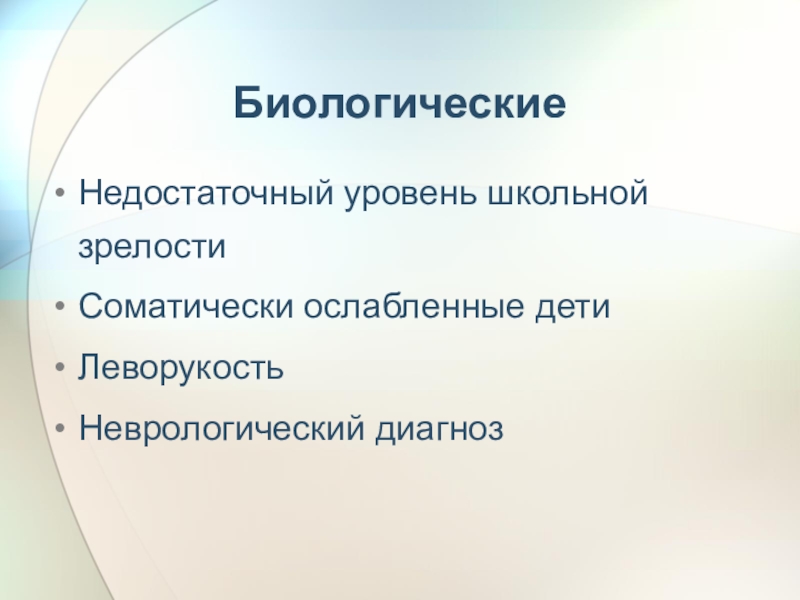 Биологические

• Недостаточный уровень школьной зрелости
• Соматически ослабленные дети
• Леворукость
• Неврологический диагноз